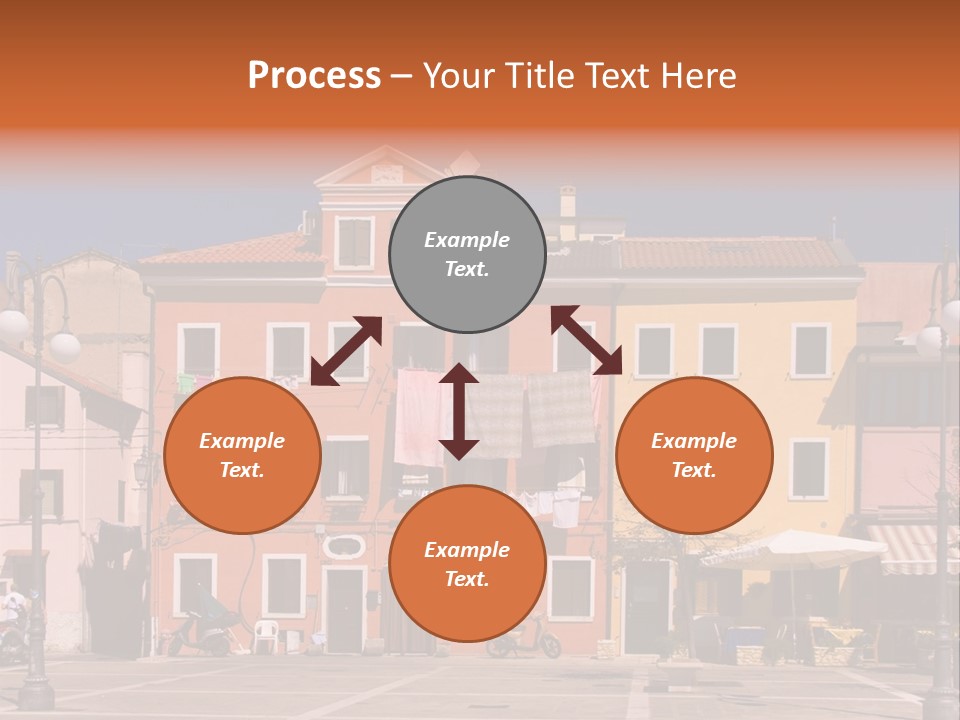 Process – Your Title Text Here

Example Text.

Example Text.

Example Text.

Example Text.